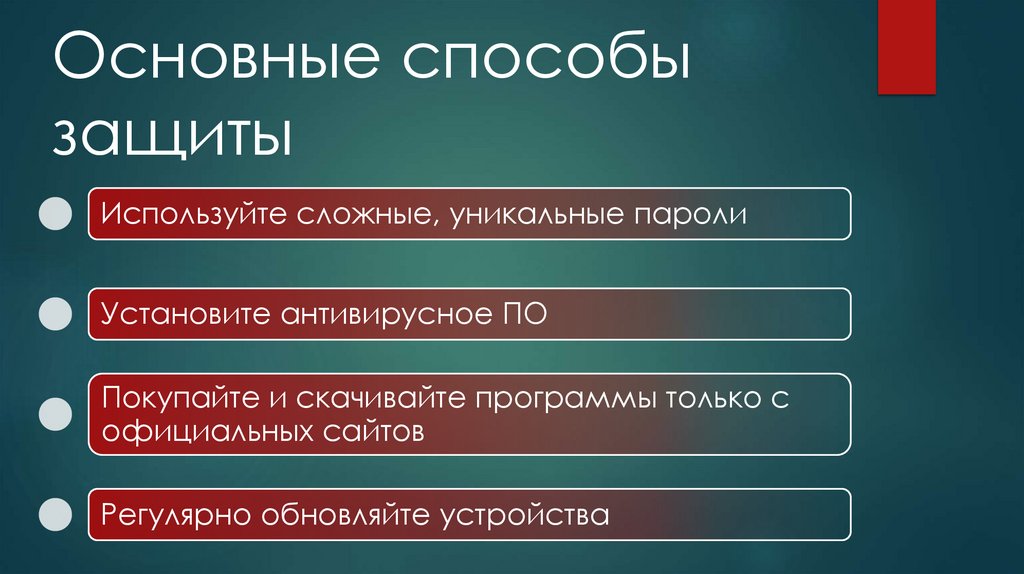 Основные способы защиты

Используйте сложные, уникальные пароли

Установите антивирусное ПО

Покупайте и скачивайте программы только с официальных сайтов

Регулярно обновляйте устройства